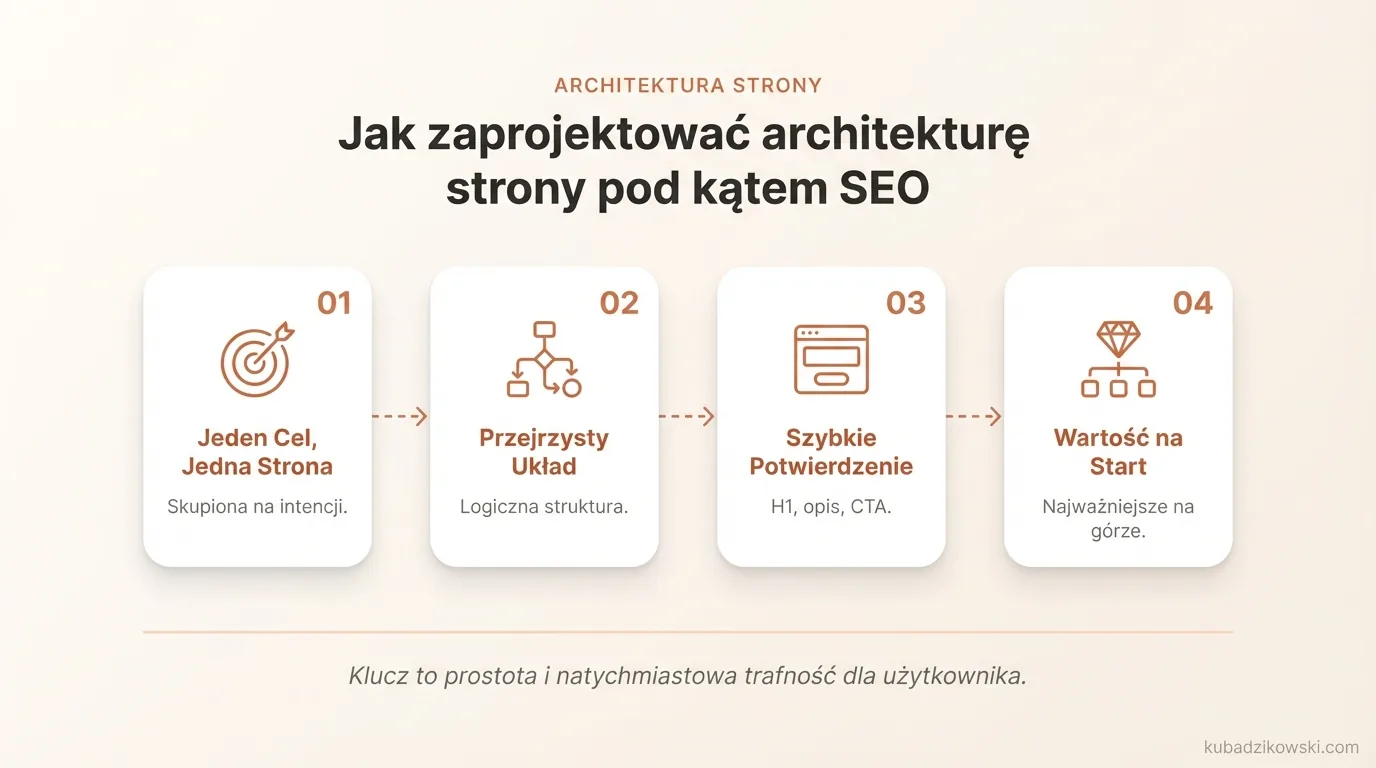 ARCHITEKTURA STRONY

Jak zaprojektować architekturę strony pod kątem SEO

01

Jeden Cel, Jedna Strona

Skupiona na intencji.

02

Przejrzysty Układ

Logiczna struktura.

03

Szybkie Potwierdzenie

H1, opis, CTA.

04

Wartość na Start

Najważniejsze na górze.

Klucz to prostota i natychmiastowa trafność dla użytkownika.

kubadzikowski.com